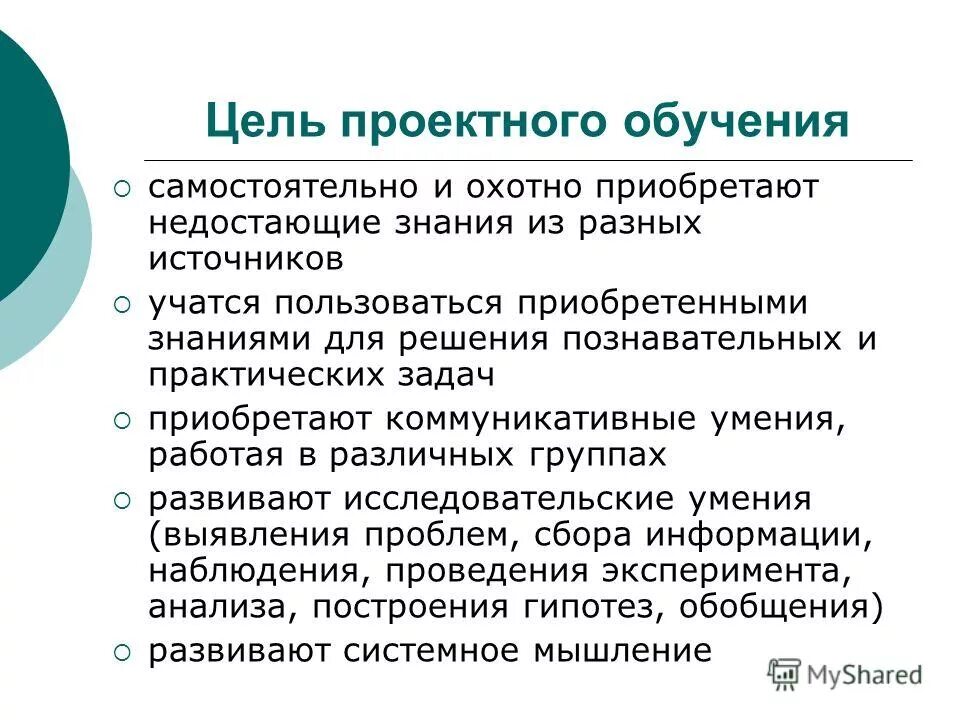 Цель проектного обучения

○ самостоятельно и охотно приобретают недостающие знания из разных источников

○ учатся пользоваться приобретенными знаниями для решения познавательных и практических задач

○ приобретают коммуникативные умения, работая в различных группах

○ развивают исследовательские умения (выявления проблем, сбора информации, наблюдения, проведения эксперимента, анализа, построения гипотез, обобщения)

○ развивают системное мышление

MyShared